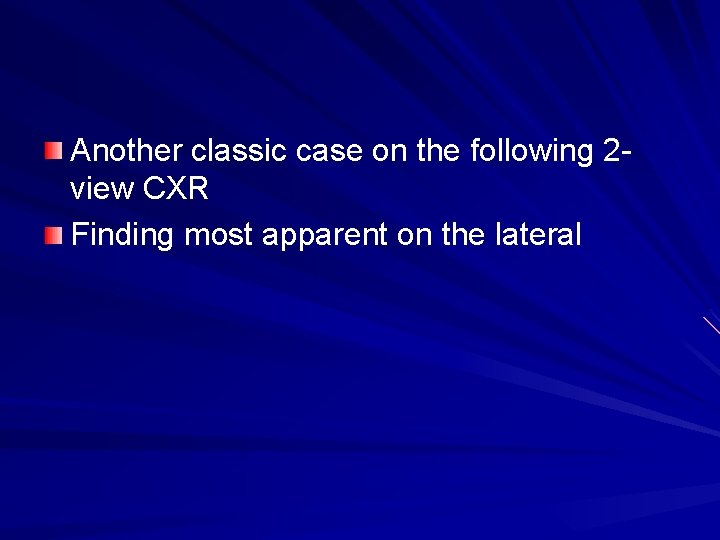 Another classic case on the following 2-view CXR

Finding most apparent on the lateral